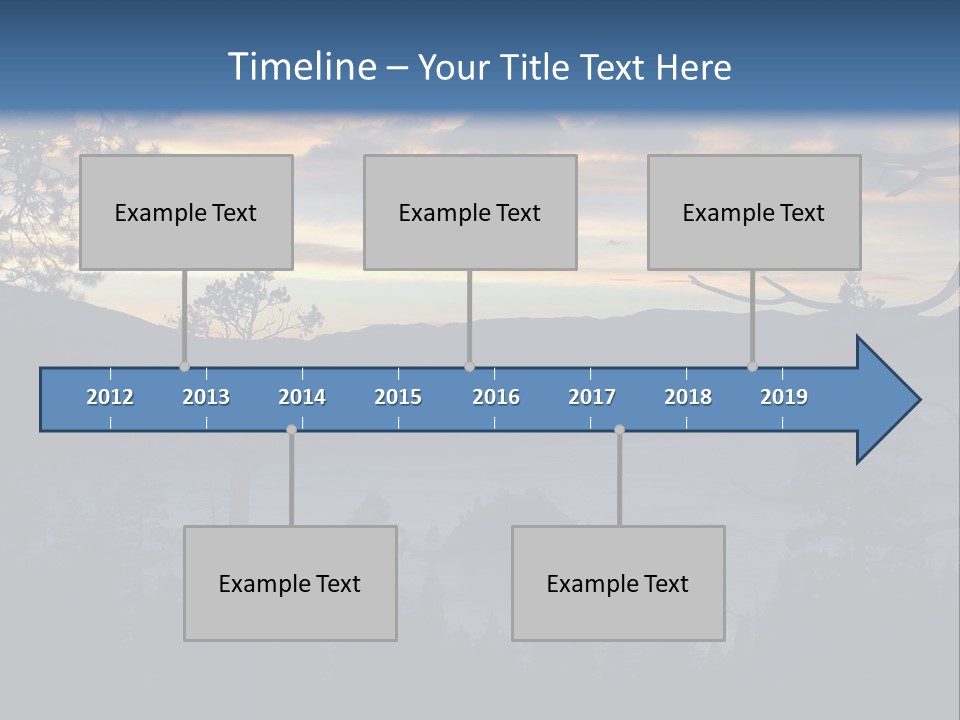 Timeline – Your Title Text Here

Example Text

Example Text

Example Text

2012 2013 2014 2015 2016 2017 2018 2019

Example Text

Example Text